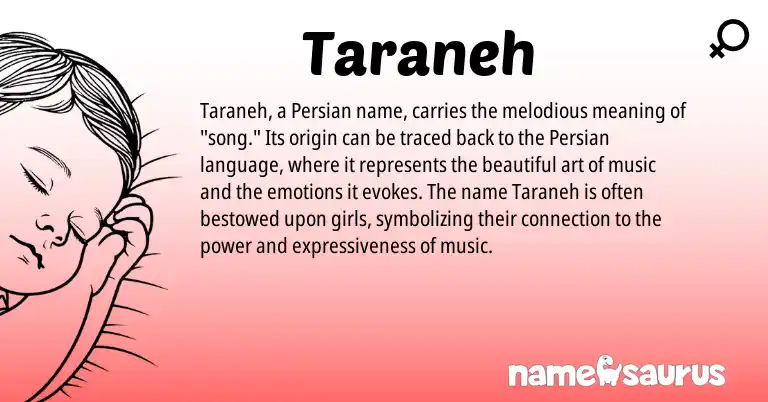 Taraneh

Taraneh, a Persian name, carries the melodious meaning of "song." Its origin can be traced back to the Persian language, where it represents the beautiful art of music and the emotions it evokes. The name Taraneh is often bestowed upon girls, symbolizing their connection to the power and expressiveness of music.

namesaurus